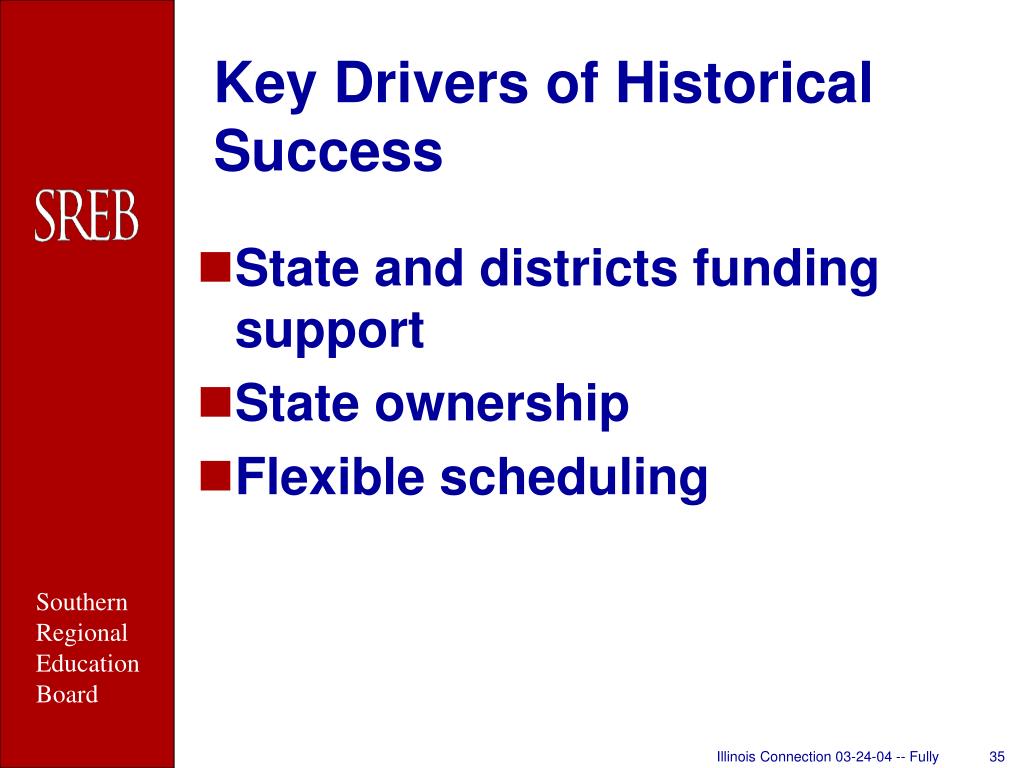 SREB

Southern Regional Education Board

Key Drivers of Historical Success

State and districts funding support

State ownership

Flexible scheduling

Illinois Connection 03-24-04 -- Fully

35